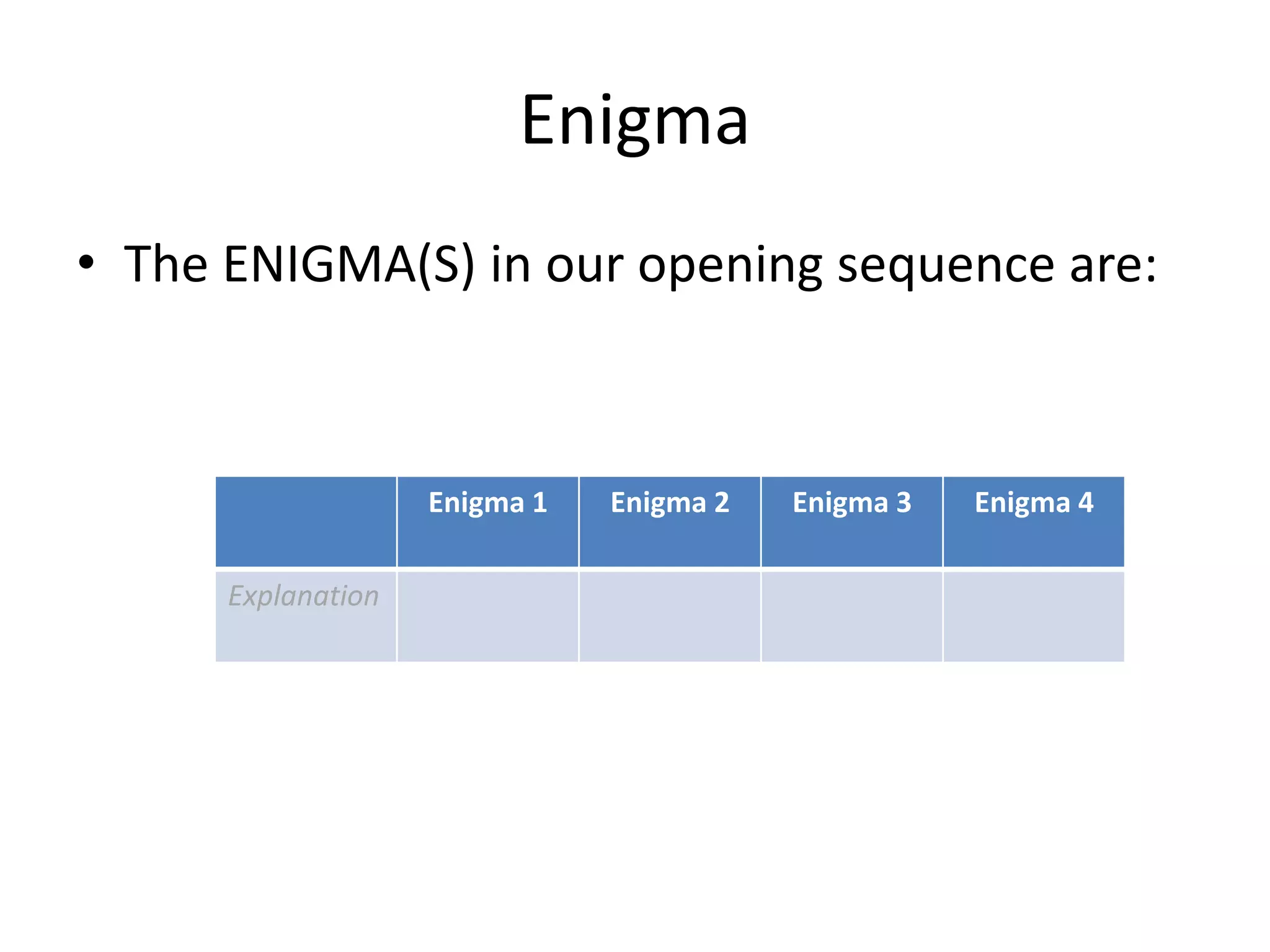 Enigma

• The ENIGMA(S) in our opening sequence are:

| | Enigma 1 | Enigma 2 | Enigma 3 | Enigma 4 |
|---|---|---|---|---|
| Explanation | | | | |